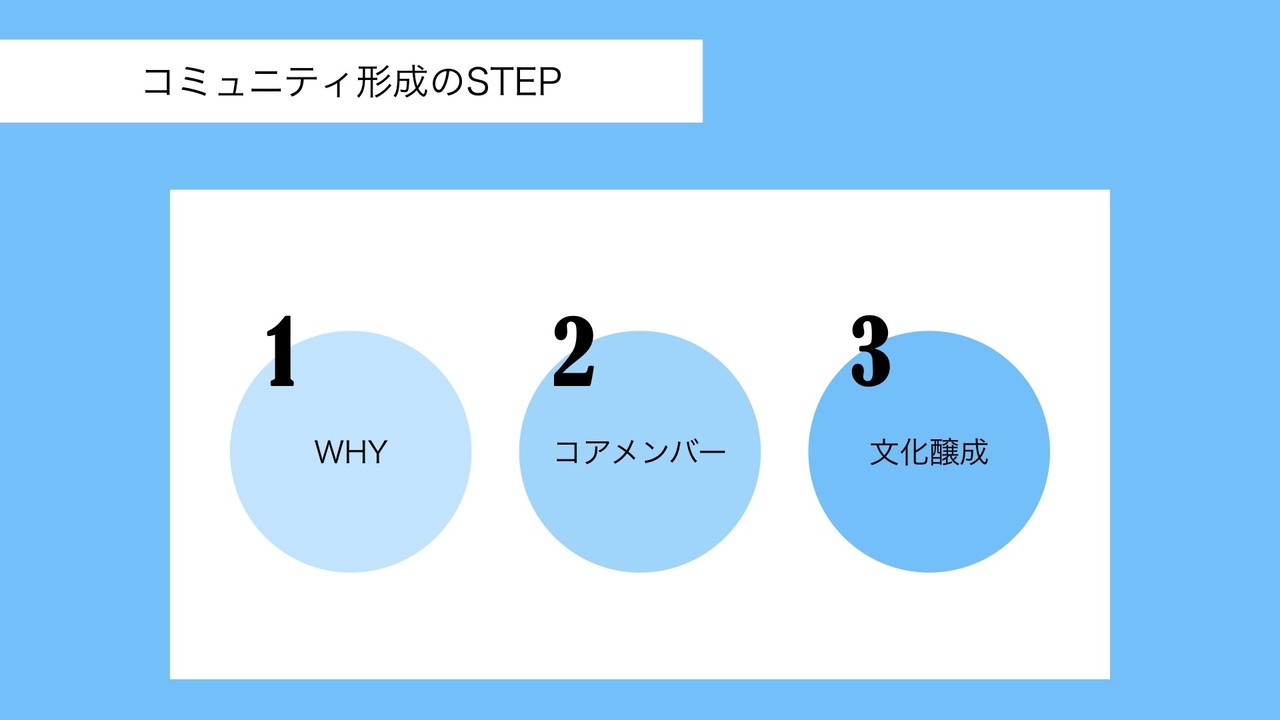 コミュニティ形成のSTEP

1
WHY

2
コアメンバー

3
文化醸成